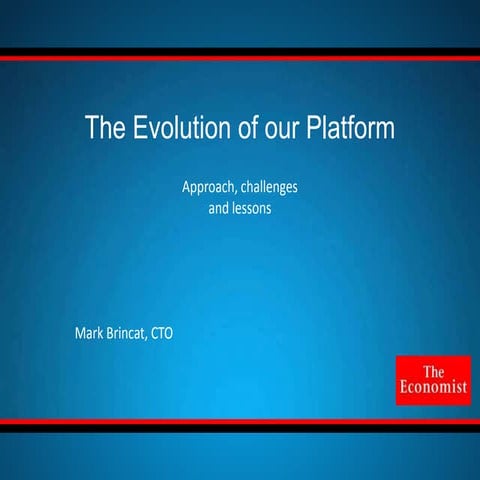 The Evolution of our Platform

Approach, challenges
and lessons

Mark Brincat, CTO

The
Economist